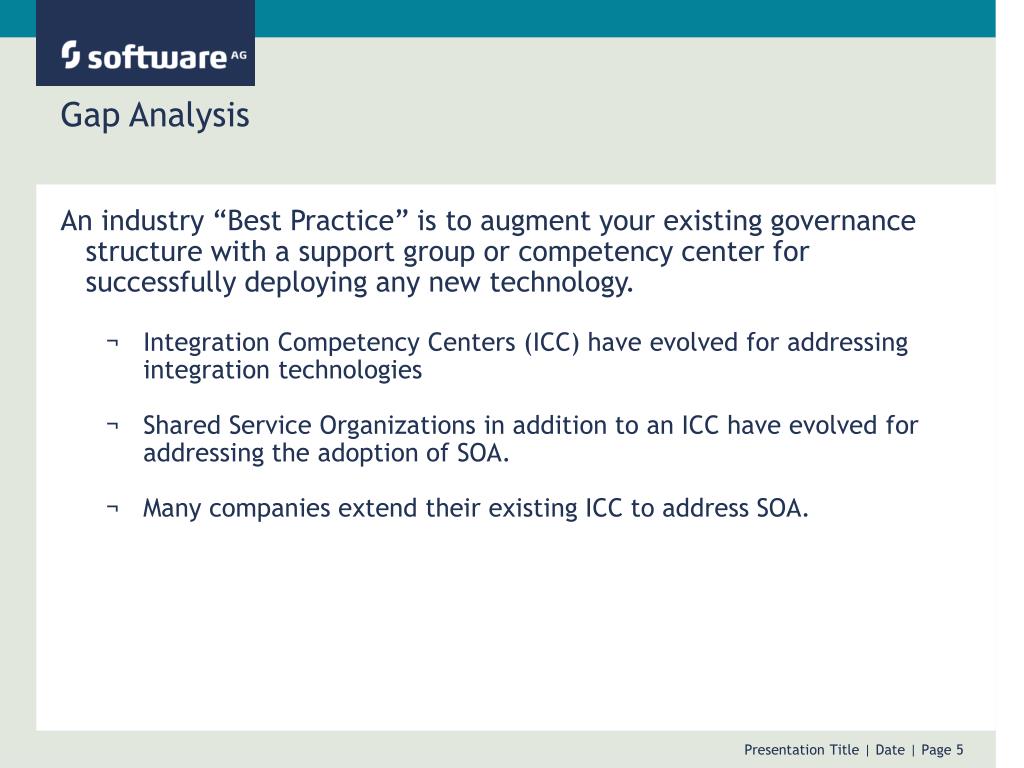 software AG

Gap Analysis

An industry “Best Practice” is to augment your existing governance structure with a support group or competency center for successfully deploying any new technology.

¬ Integration Competency Centers (ICC) have evolved for addressing integration technologies

¬ Shared Service Organizations in addition to an ICC have evolved for addressing the adoption of SOA.

¬ Many companies extend their existing ICC to address SOA.

Presentation Title | Date | Page 5